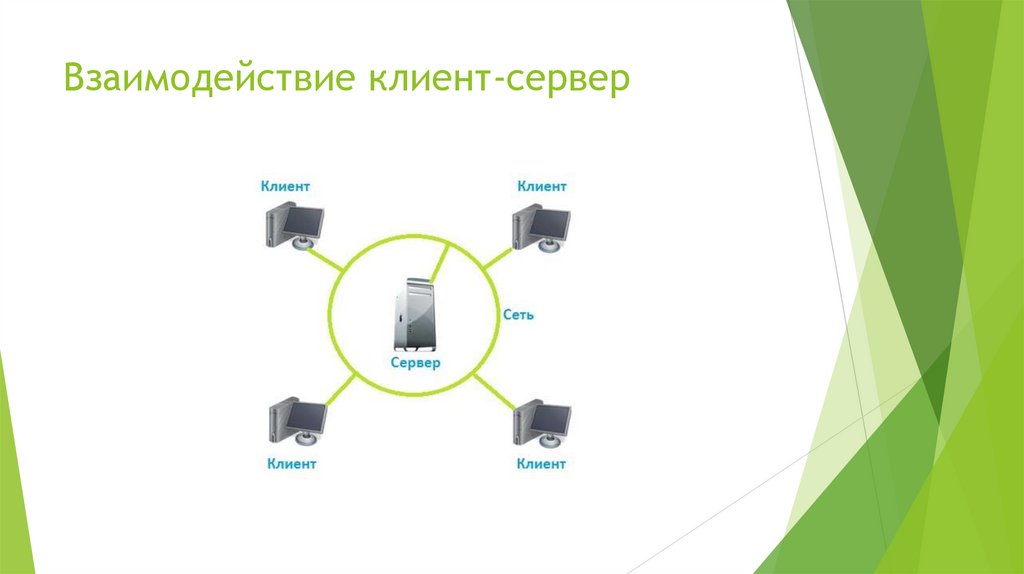 Взаимодействие клиент-сервер

Клиент

Клиент

Сеть

Сервер

Клиент

Клиент